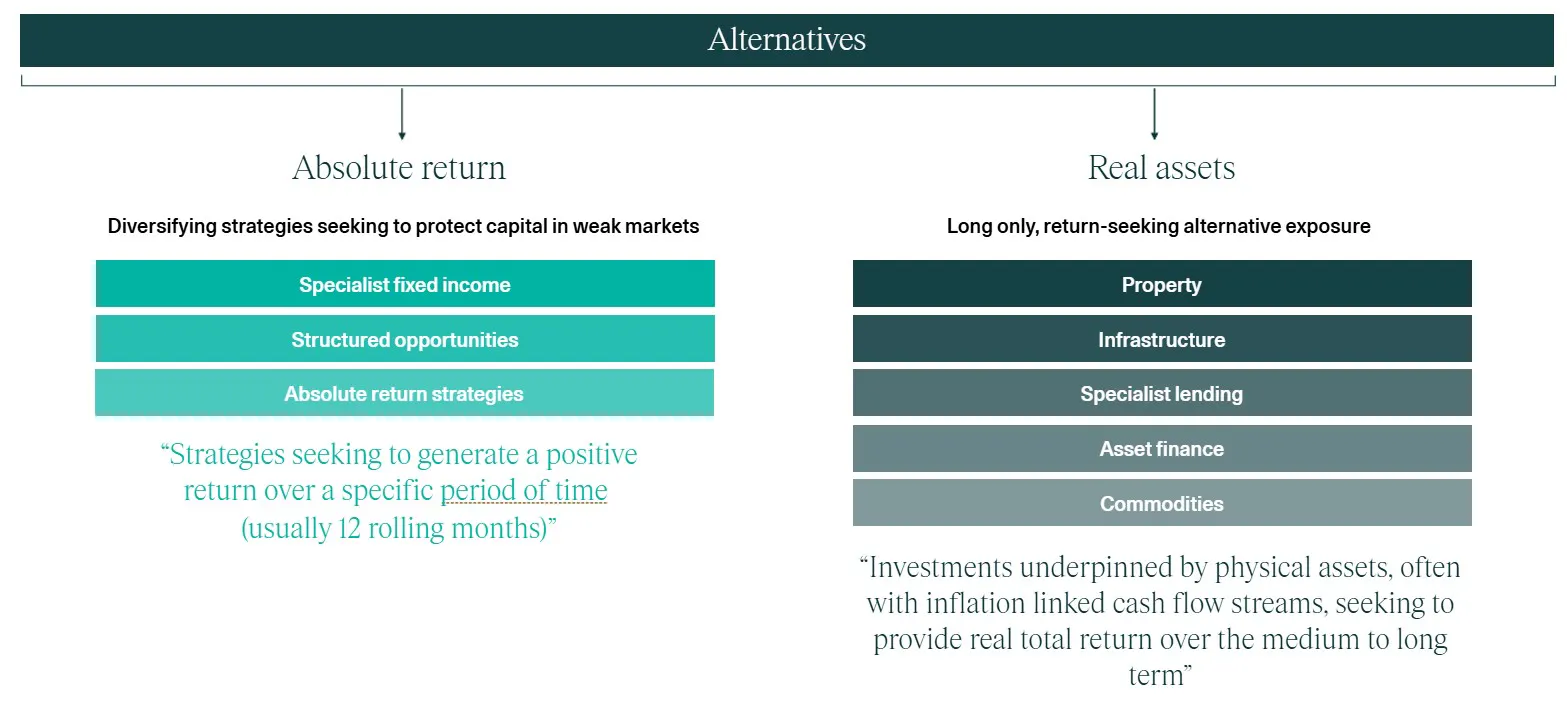 Alternatives

Absolute return

Diversifying strategies seeking to protect capital in weak markets

Specialist fixed income

Structured opportunities

Absolute return strategies

“Strategies seeking to generate a positive return over a specific period of time (usually 12 rolling months)”

Real assets

Long only, return-seeking alternative exposure

Property

Infrastructure

Specialist lending

Asset finance

Commodities

“Investments underpinned by physical assets, often with inflation linked cash flow streams, seeking to provide real total return over the medium to long term”